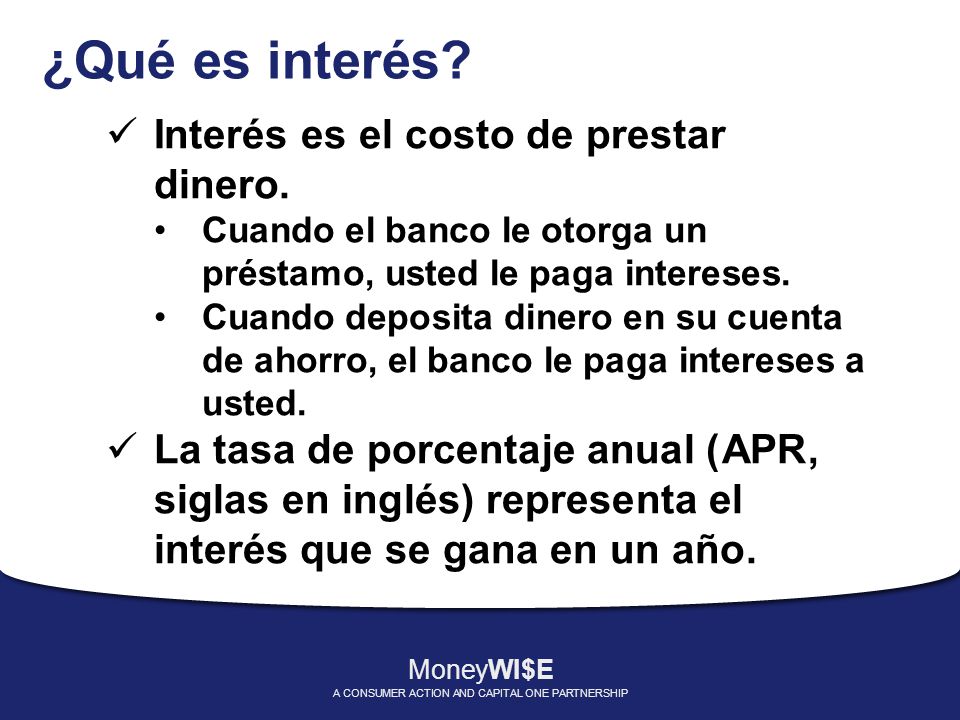 ¿Qué es interés?

✓ Interés es el costo de prestar dinero.
• Cuando el banco le otorga un préstamo, usted le paga intereses.
• Cuando deposita dinero en su cuenta de ahorro, el banco le paga intereses a usted.

✓ La tasa de porcentaje anual (APR, siglas en inglés) representa el interés que se gana en un año.

MoneyWI$E
A CONSUMER ACTION AND CAPITAL ONE PARTNERSHIP